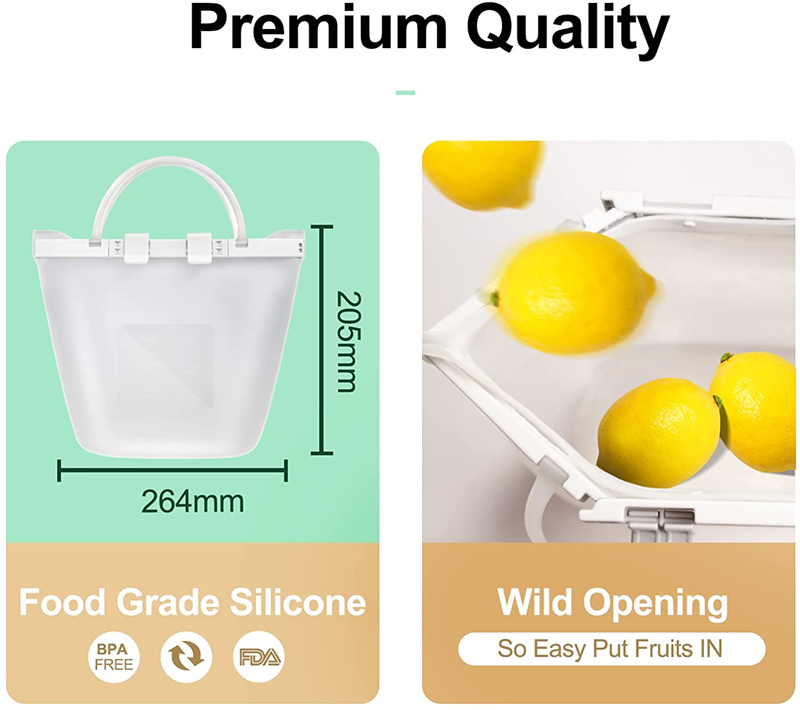 Premium Quality

205mm

264mm

Food Grade Silicone

BPA FREE

FDA

Wild Opening

So Easy Put Fruits IN